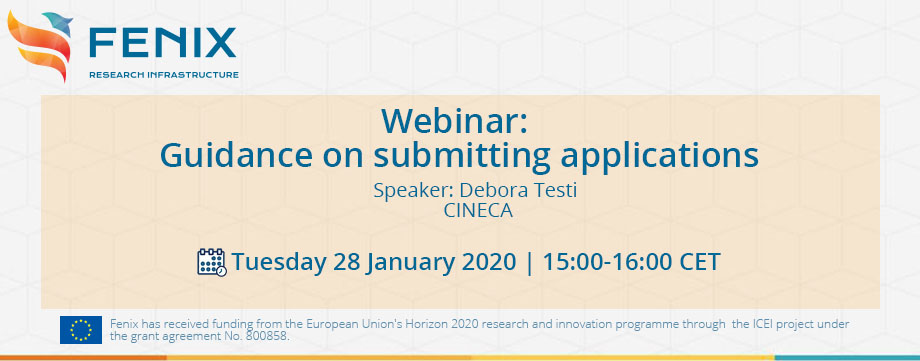 FENIX
RESEARCH INFRASTRUCTURE

Webinar:
Guidance on submitting applications

Speaker: Debora Testi
CINECA

Tuesday 28 January 2020 | 15:00-16:00 CET

Fenix has received funding from the European Union's Horizon 2020 research and innovation programme through the ICEI project under the grant agreement No. 800858.